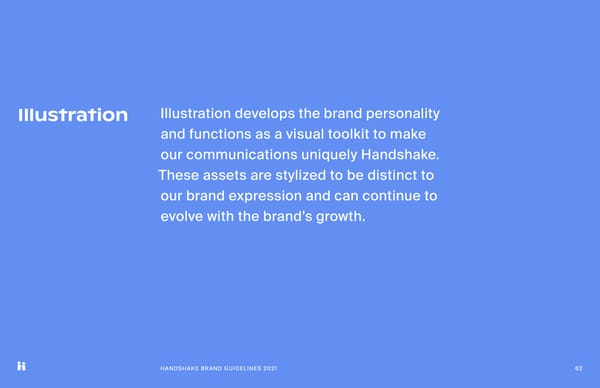 Illustration

Illustration develops the brand personality and functions as a visual toolkit to make our communications uniquely Handshake. These assets are stylized to be distinct to our brand expression and can continue to evolve with the brand's growth.

HANDSHAKE BRAND GUIDELINES 2021

62